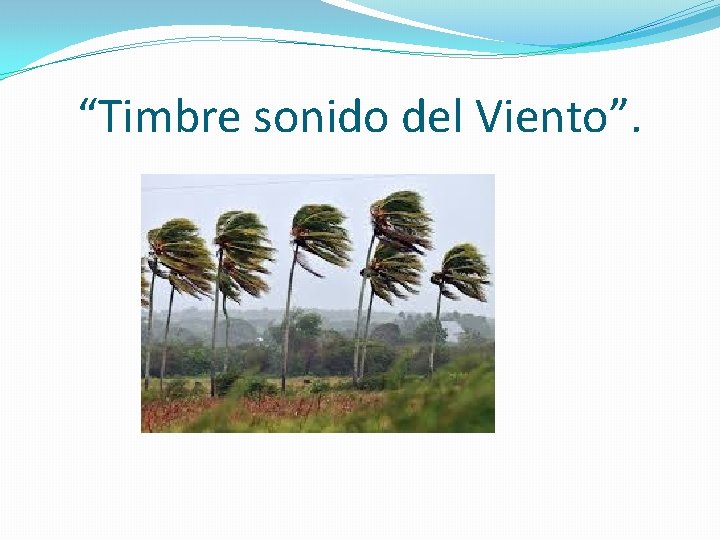 “Timbre sonido del Viento”.